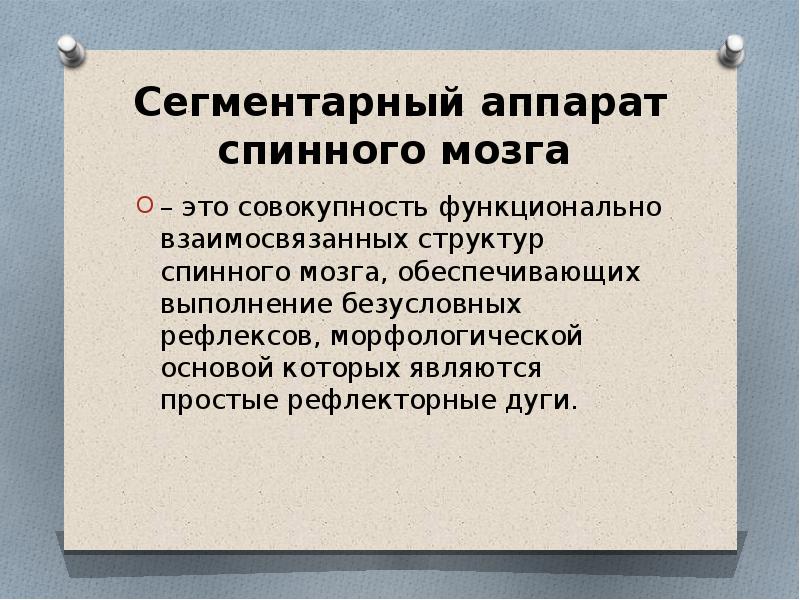 Сегментарный аппарат спинного мозга

– это совокупность функционально взаимосвязанных структур спинного мозга, обеспечивающих выполнение безусловных рефлексов, морфологической основой которых являются простые рефлекторные дуги.